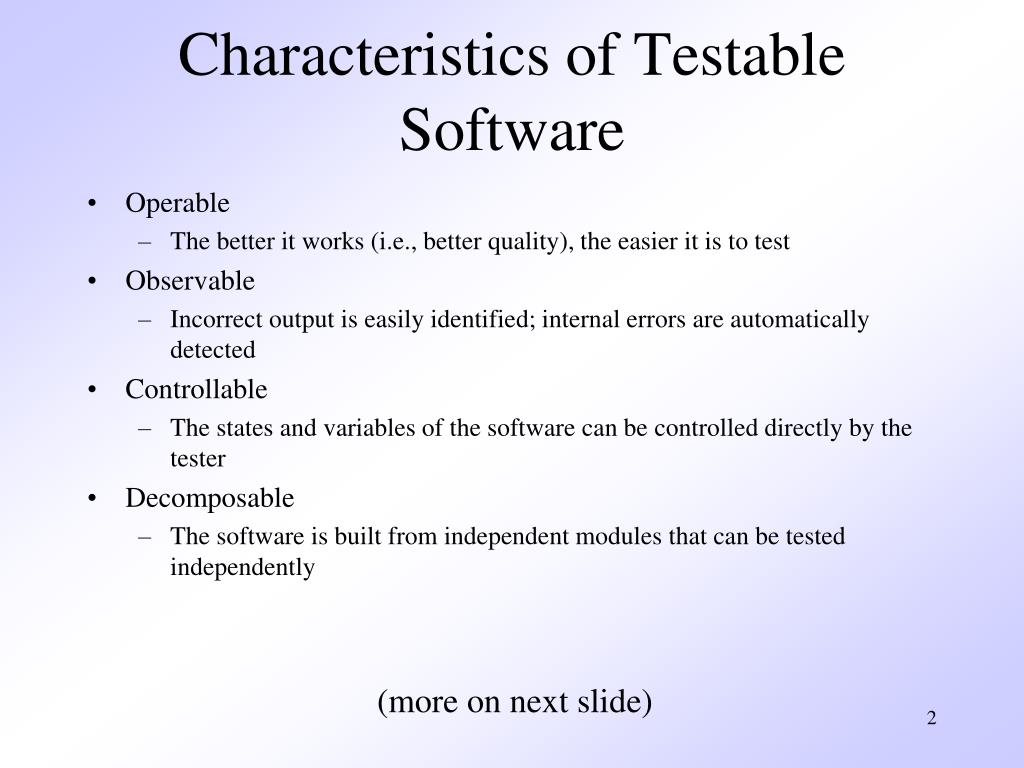 Characteristics of Testable Software

• Operable
– The better it works (i.e., better quality), the easier it is to test
• Observable
– Incorrect output is easily identified; internal errors are automatically detected
• Controllable
– The states and variables of the software can be controlled directly by the tester
• Decomposable
– The software is built from independent modules that can be tested independently

(more on next slide)

2